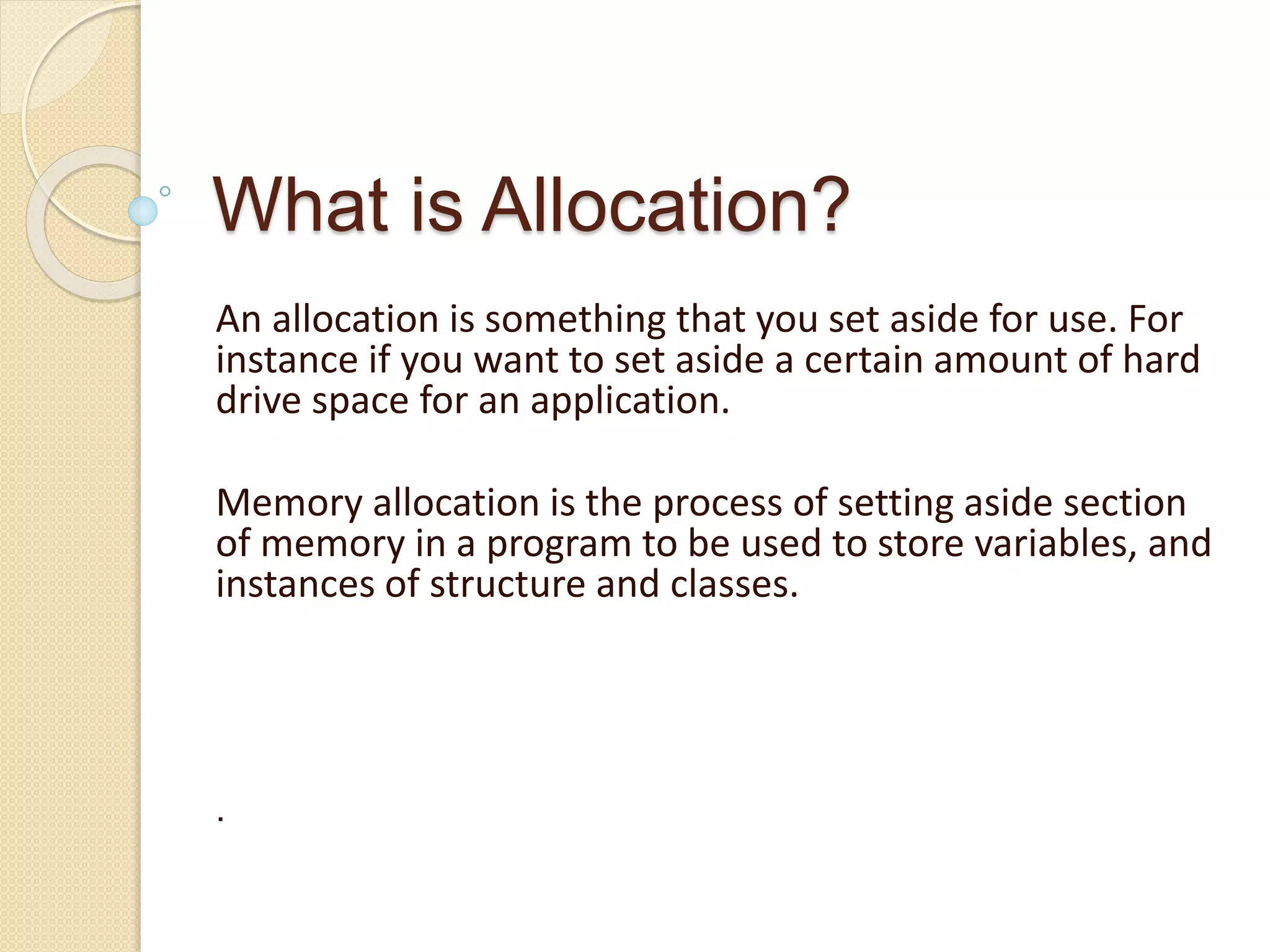 What is Allocation?

An allocation is something that you set aside for use. For instance if you want to set aside a certain amount of hard drive space for an application.

Memory allocation is the process of setting aside section of memory in a program to be used to store variables, and instances of structure and classes.

.